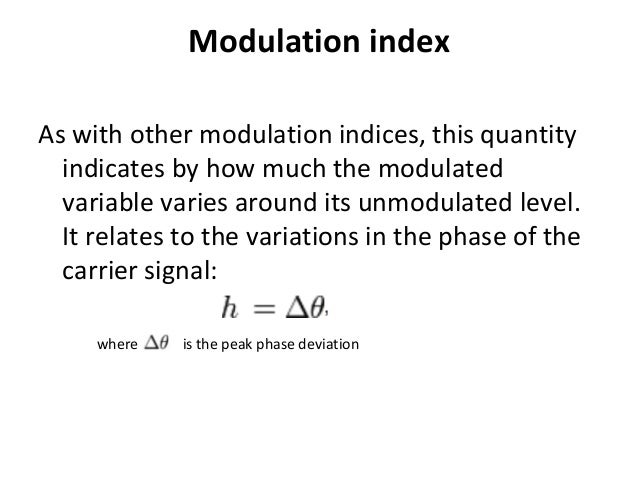 Modulation index

As with other modulation indices, this quantity indicates by how much the modulated variable varies around its unmodulated level. It relates to the variations in the phase of the carrier signal:

$h = \Delta\theta,$

where $\Delta\theta$ is the peak phase deviation